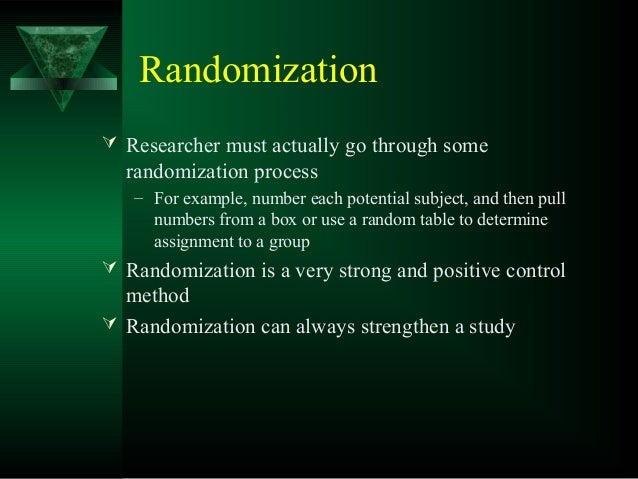 Randomization

Researcher must actually go through some randomization process

– For example, number each potential subject, and then pull numbers from a box or use a random table to determine assignment to a group

Randomization is a very strong and positive control method

Randomization can always strengthen a study